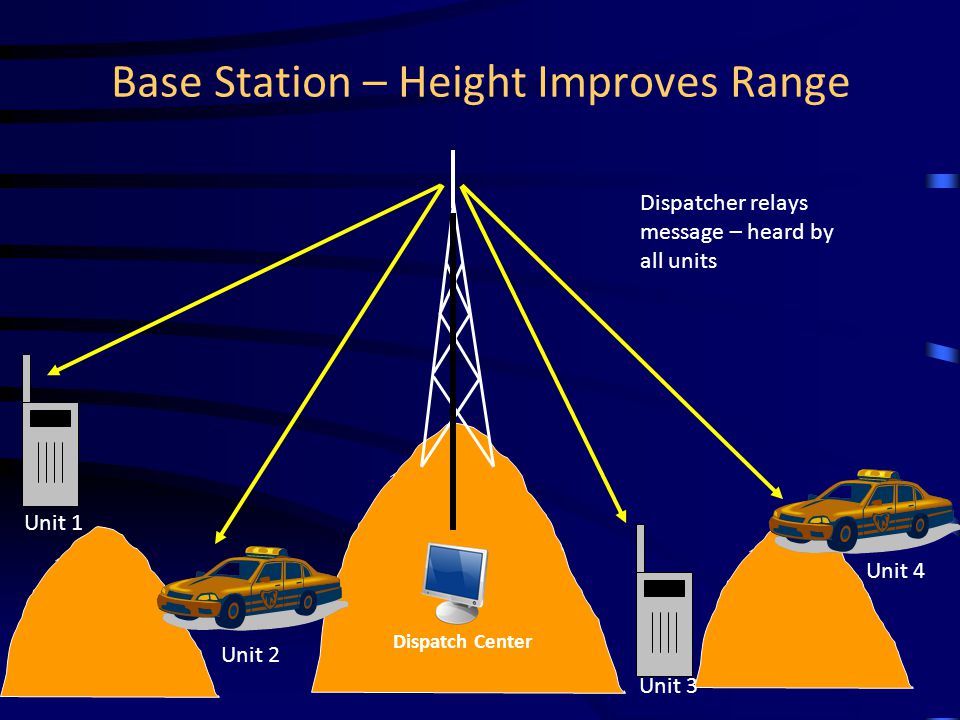 Base Station – Height Improves Range

Dispatcher relays message – heard by all units

Unit 1

Unit 2

Dispatch Center

Unit 3

Unit 4